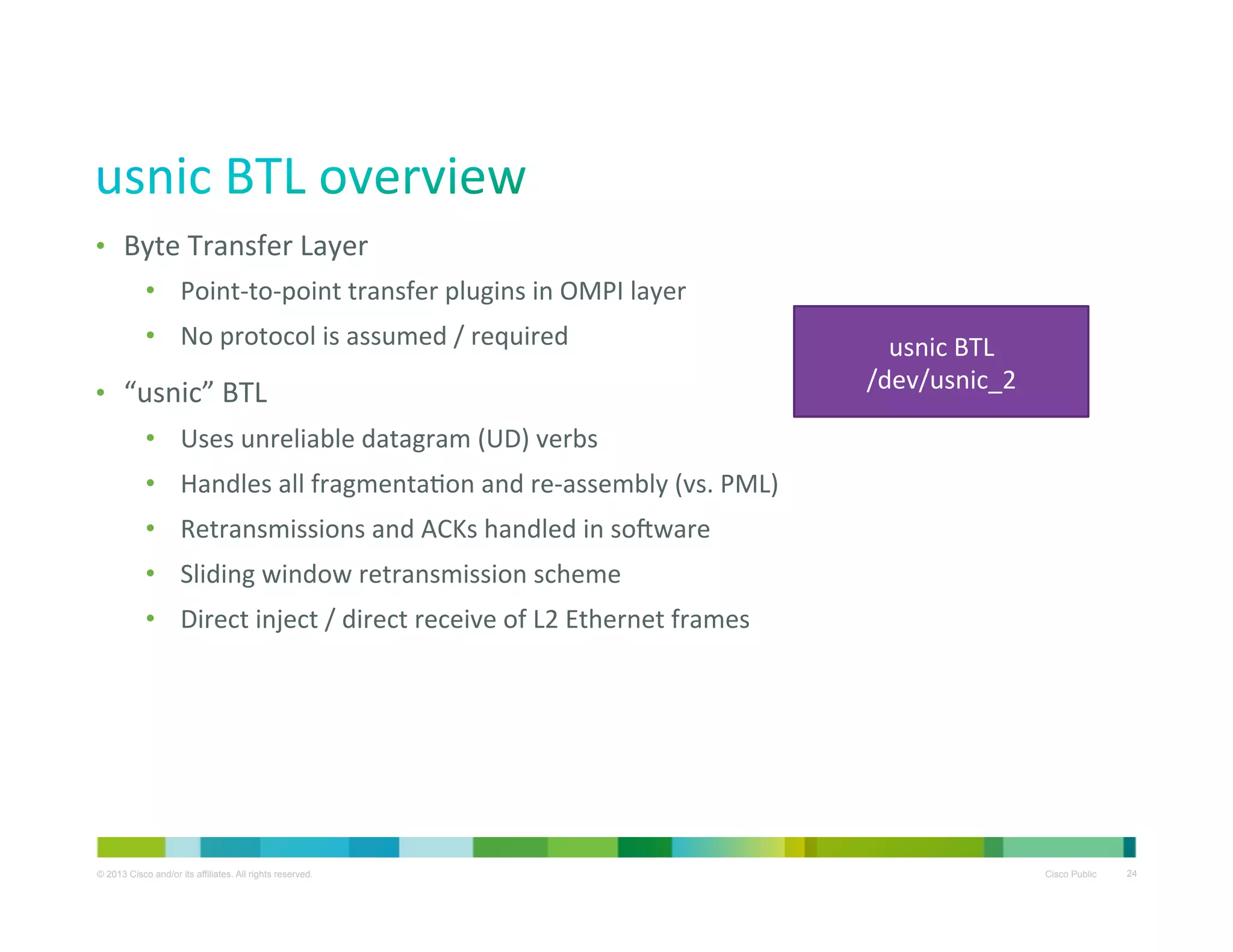 usnic BTL overview

• Byte Transfer Layer
  • Point-to-point transfer plugins in OMPI layer
  • No protocol is assumed / required

• “usnic” BTL
  • Uses unreliable datagram (UD) verbs
  • Handles all fragmentation and re-assembly (vs. PML)
  • Retransmissions and ACKs handled in software
  • Sliding window retransmission scheme
  • Direct inject / direct receive of L2 Ethernet frames

usnic BTL
/dev/usnic_2

© 2013 Cisco and/or its affiliates. All rights reserved.

Cisco Public

24